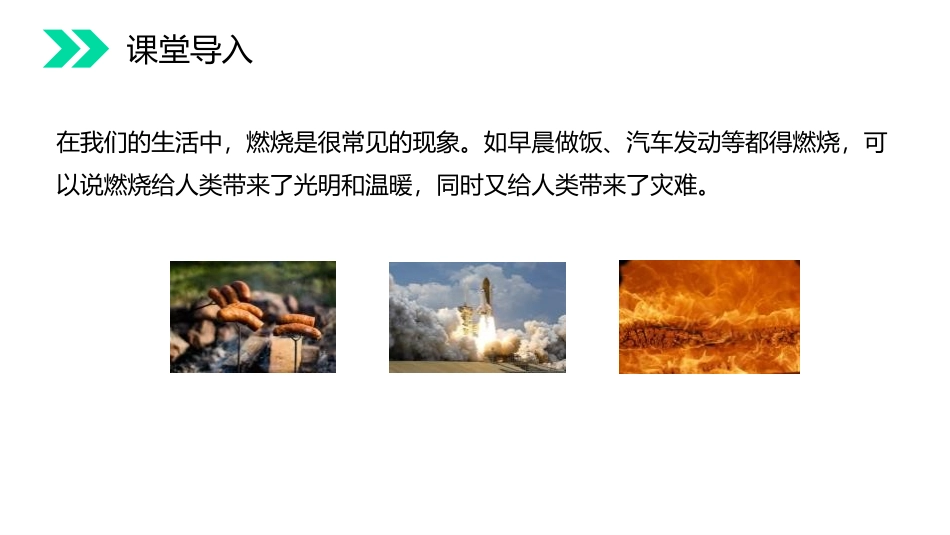 课堂导入

在我们的生活中，燃烧是很常见的现象。如早晨做饭、汽车发动等都得燃烧，可以说燃烧给人类带来了光明和温暖，同时又给人类带来了灾难。